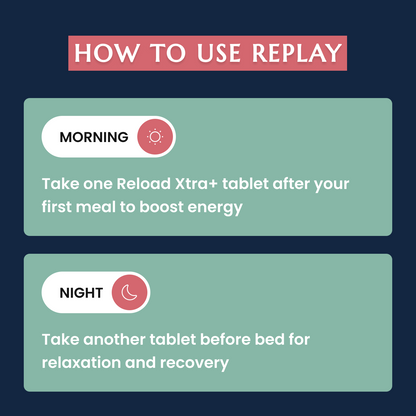 HOW TO USE REPLAY

MORNING

Take one Reload Xtra+ tablet after your first meal to boost energy

NIGHT

Take another tablet before bed for relaxation and recovery